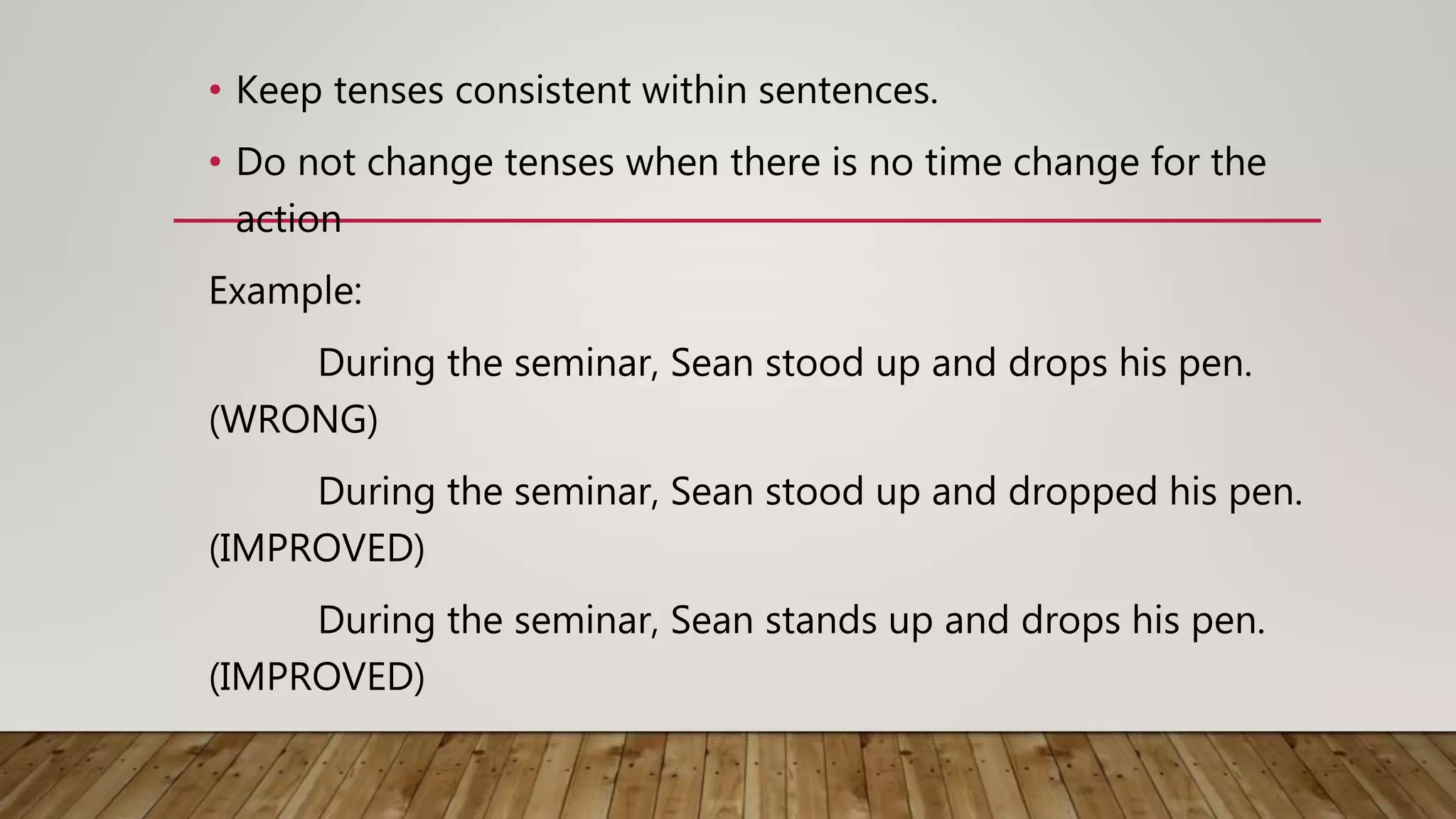 • Keep tenses consistent within sentences.

• Do not change tenses when there is no time change for the action

Example:

During the seminar, Sean stood up and drops his pen. (WRONG)

During the seminar, Sean stood up and dropped his pen. (IMPROVED)

During the seminar, Sean stands up and drops his pen. (IMPROVED)